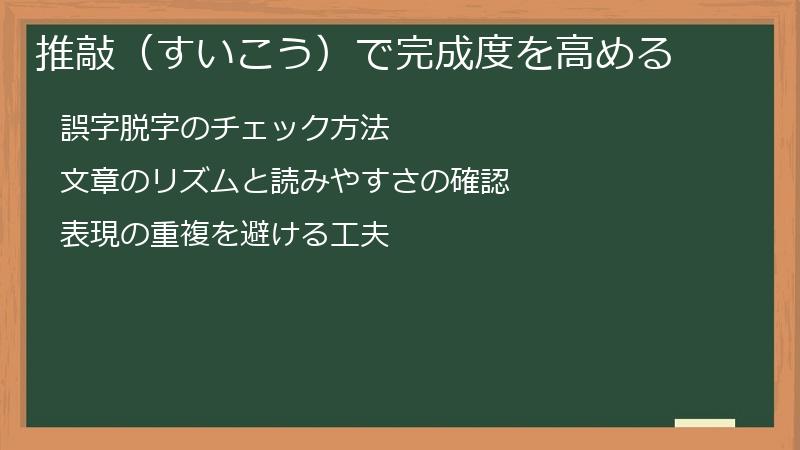 推敲（すいこう）で完成度を高める

誤字脱字のチェック方法

文章のリズムと読みやすさの確認

表現の重複を避ける工夫